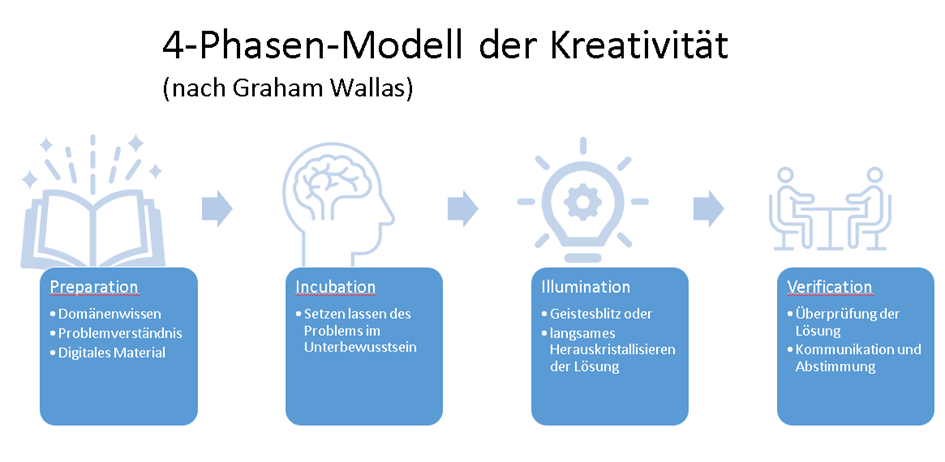 4-Phasen-Modell der Kreativität
(nach Graham Wallas)

Preparation
• Domänenwissen
• Problemverständnis
• Digitales Material

Incubation
• Setzen lassen des Problems im Unterbewusstsein

Illumination
• Geistesblitz oder
• langsames Herauskristallisieren der Lösung

Verification
• Überprüfung der Lösung
• Kommunikation und Abstimmung